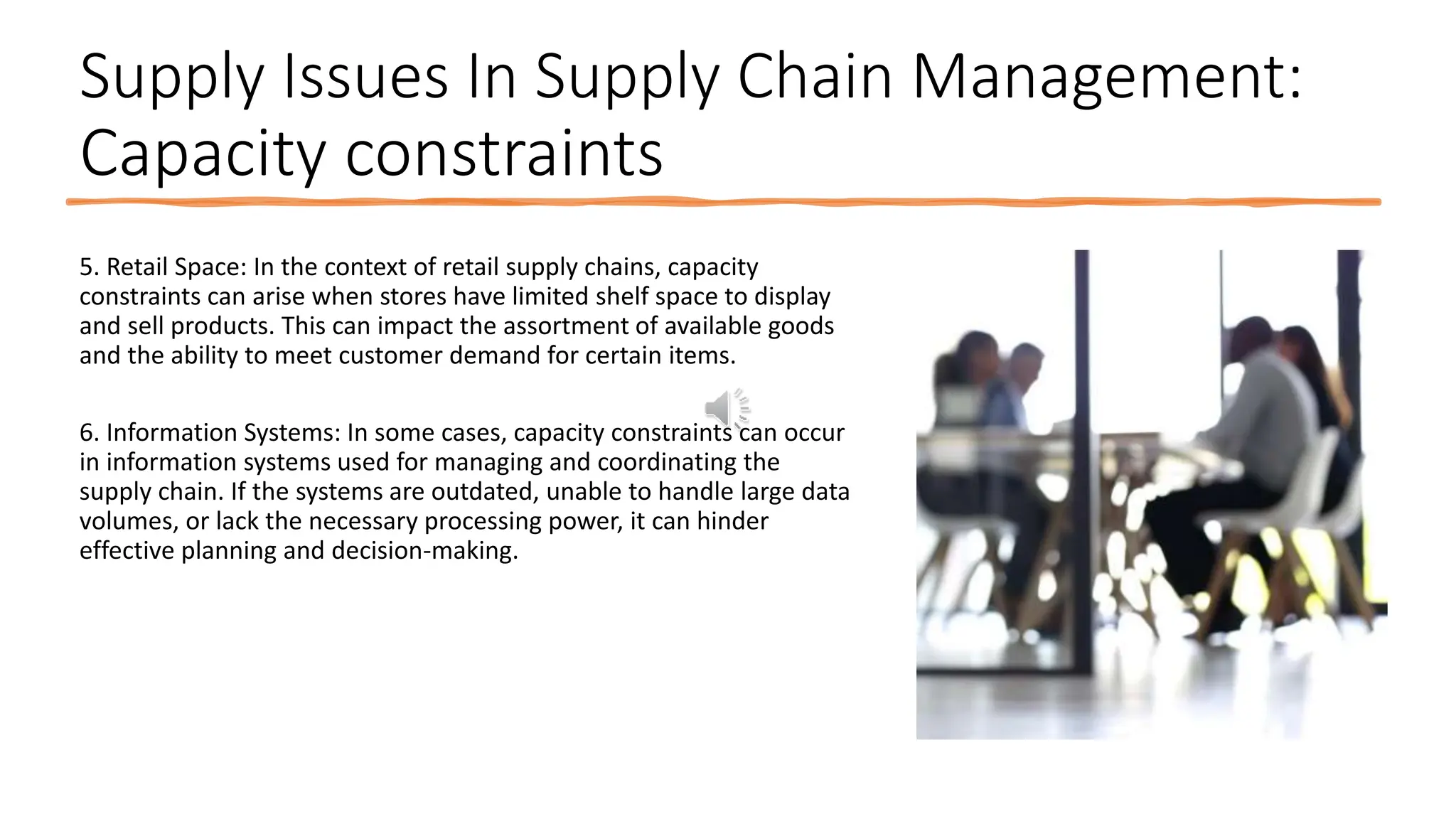 Supply Issues In Supply Chain Management: Capacity constraints

5. Retail Space: In the context of retail supply chains, capacity constraints can arise when stores have limited shelf space to display and sell products. This can impact the assortment of available goods and the ability to meet customer demand for certain items.

6. Information Systems: In some cases, capacity constraints can occur in information systems used for managing and coordinating the supply chain. If the systems are outdated, unable to handle large data volumes, or lack the necessary processing power, it can hinder effective planning and decision-making.